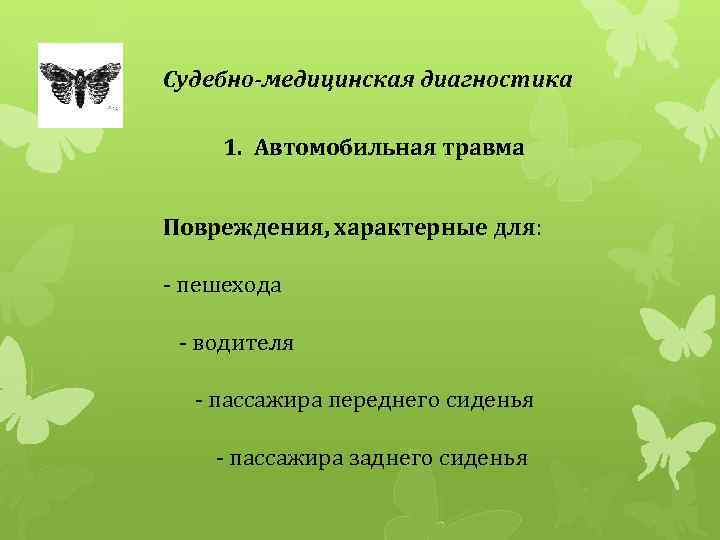 Судебно-медицинская диагностика

1. Автомобильная травма

Повреждения, характерные для:

- пешехода

- водителя

- пассажира переднего сиденья

- пассажира заднего сиденья